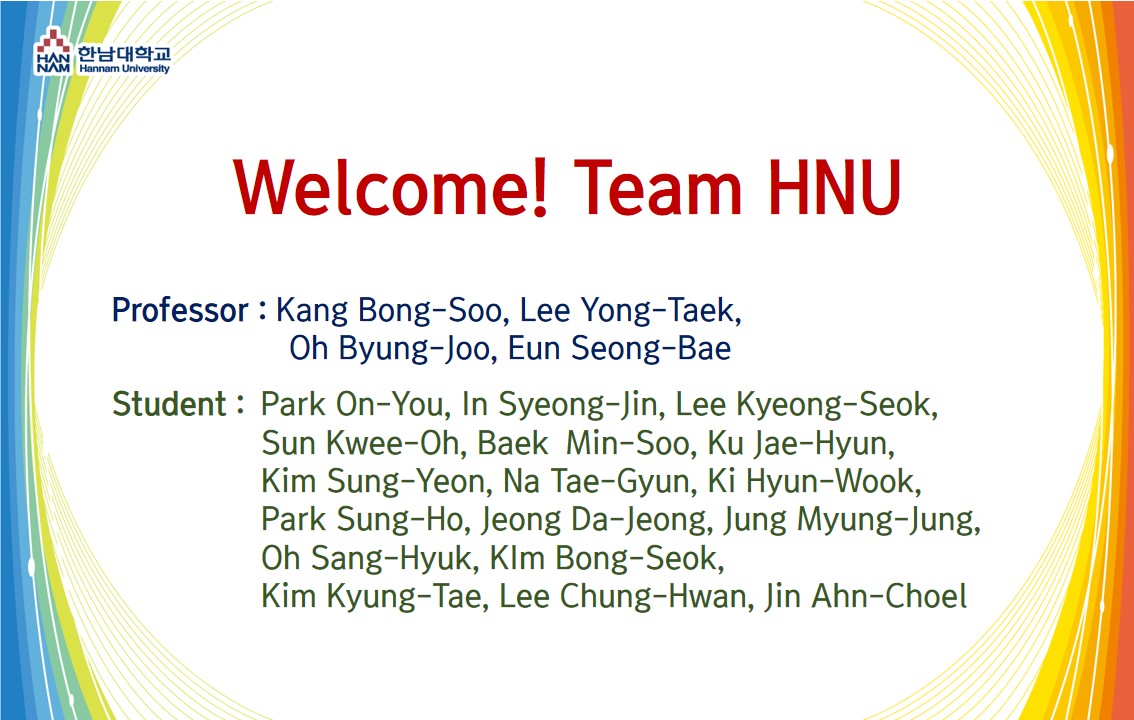 HAN NAM 한남대학교 Hannam University

Welcome! Team HNU

Professor : Kang Bong-Soo, Lee Yong-Taek, Oh Byung-Joo, Eun Seong-Bae

Student : Park On-You, In Syeong-Jin, Lee Kyeong-Seok, Sun Kwee-Oh, Baek Min-Soo, Ku Jae-Hyun, Kim Sung-Yeon, Na Tae-Gyun, Ki Hyun-Wook, Park Sung-Ho, Jeong Da-Jeong, Jung Myung-Jung, Oh Sang-Hyuk, KIm Bong-Seok, Kim Kyung-Tae, Lee Chung-Hwan, Jin Ahn-Choel